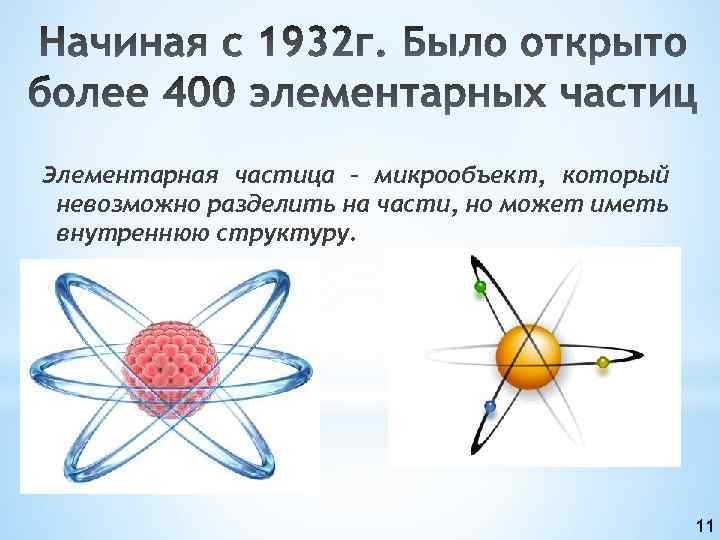 Начиная с 1932г. Было открыто более 400 элементарных частиц

Элементарная частица – микрообъект, который невозможно разделить на части, но может иметь внутреннюю структуру.

11